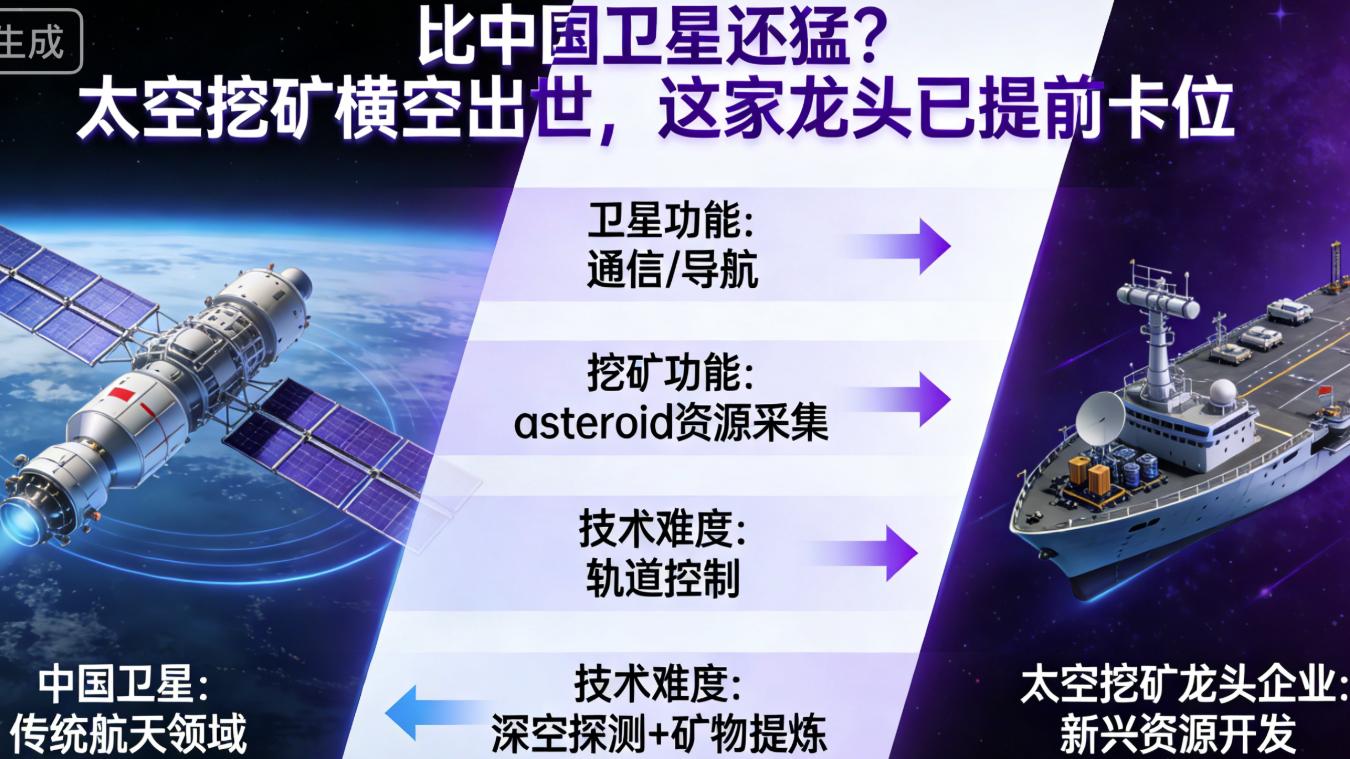 生成

比中国卫星还猛？
太空挖矿横空出世，这家龙头已提前卡位

卫星功能：
通信/导航

挖矿功能：
asteroid资源采集

技术难度：
轨道控制

技术难度：
深空探测+矿物提炼

中国卫星：
传统航天领域

太空挖矿龙头企业：
新兴资源开发